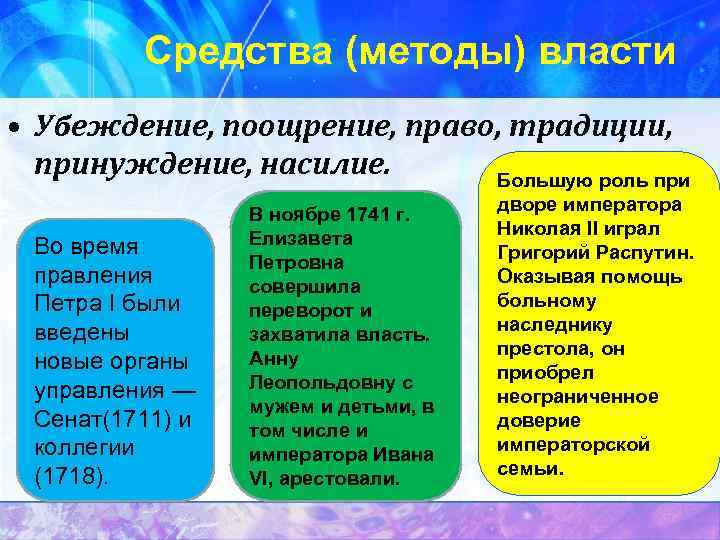 Средства (методы) власти

• Убеждение, поощрение, право, традиции, принуждение, насилие.

Во время правления Петра I были введены новые органы управления — Сенат(1711) и коллегии (1718).

В ноябре 1741 г. Елизавета Петровна совершила переворот и захватила власть. Анну Леопольдовну с мужем и детьми, в том числе и императора Ивана VI, арестовали.

Большую роль при дворе императора Николая II играл Григорий Распутин. Оказывая помощь больному наследнику престола, он приобрел неограниченное доверие императорской семьи.